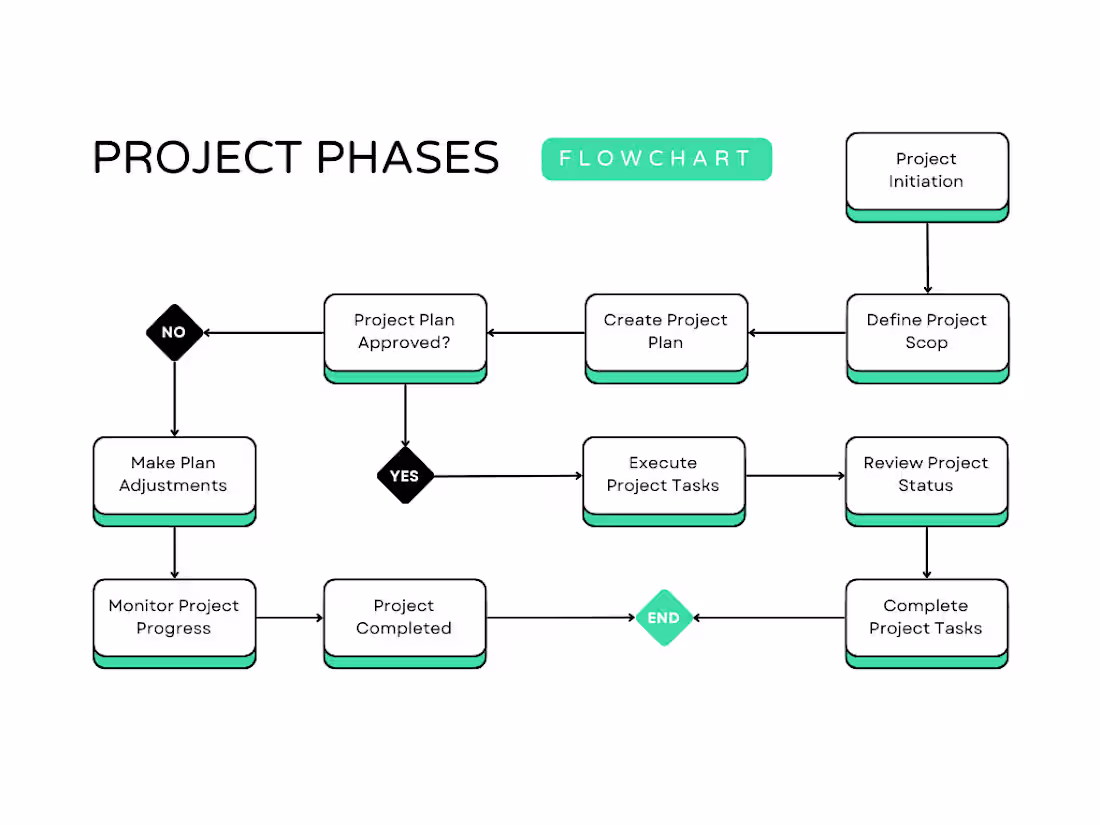 PROJECT PHASES

FLOWCHART

Project Initiation

Define Project Scop

Create Project Plan

Project Plan Approved?

NO

Make Plan Adjustments

YES

Execute Project Tasks

Review Project Status

Monitor Project Progress

Project Completed

END

Complete Project Tasks